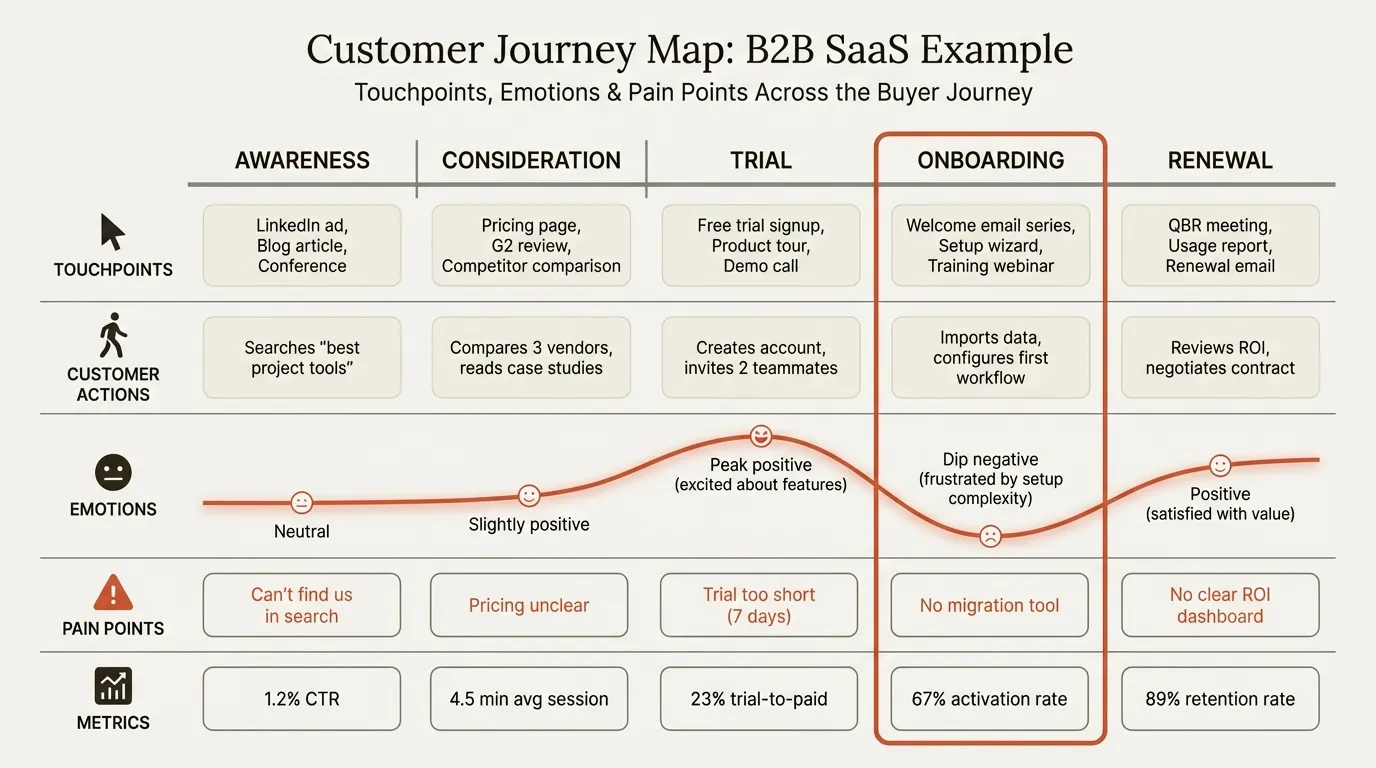 Customer Journey Map: B2B SaaS Example
Touchpoints, Emotions & Pain Points Across the Buyer Journey

| | AWARENESS | CONSIDERATION | TRIAL | ONBOARDING | RENEWAL |
|---|---|---|---|---|---|
| TOUCHPOINTS | LinkedIn ad, Blog article, Conference | Pricing page, G2 review, Competitor comparison | Free trial signup, Product tour, Demo call | Welcome email series, Setup wizard, Training webinar | QBR meeting, Usage report, Renewal email |
| CUSTOMER ACTIONS | Searches "best project tools" | Compares 3 vendors, reads case studies | Creates account, invites 2 teammates | Imports data, configures first workflow | Reviews ROI, negotiates contract |
| EMOTIONS | Neutral | Slightly positive | Peak positive (excited about features) | Dip negative (frustrated by setup complexity) | Positive (satisfied with value) |
| PAIN POINTS | Can't find us in search | Pricing unclear | Trial too short (7 days) | No migration tool | No clear ROI dashboard |
| METRICS | 1.2% CTR | 4.5 min avg session | 23% trial-to-paid | 67% activation rate | 89% retention rate |